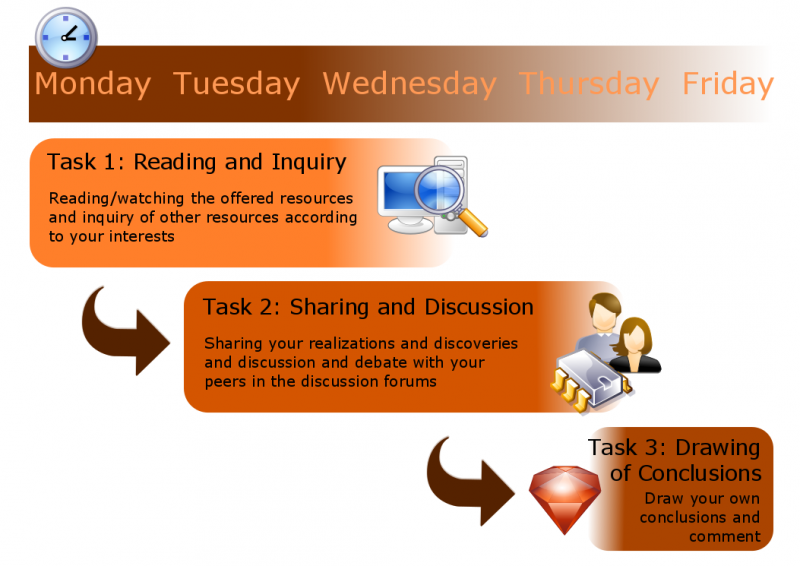 Monday Tuesday Wednesday Thursday Friday

Task 1: Reading and Inquiry

Reading/watching the offered resources and inquiry of other resources according to your interests

Task 2: Sharing and Discussion

Sharing your realizations and discoveries and discussion and debate with your peers in the discussion forums

Task 3: Drawing of Conclusions

Draw your own conclusions and comment